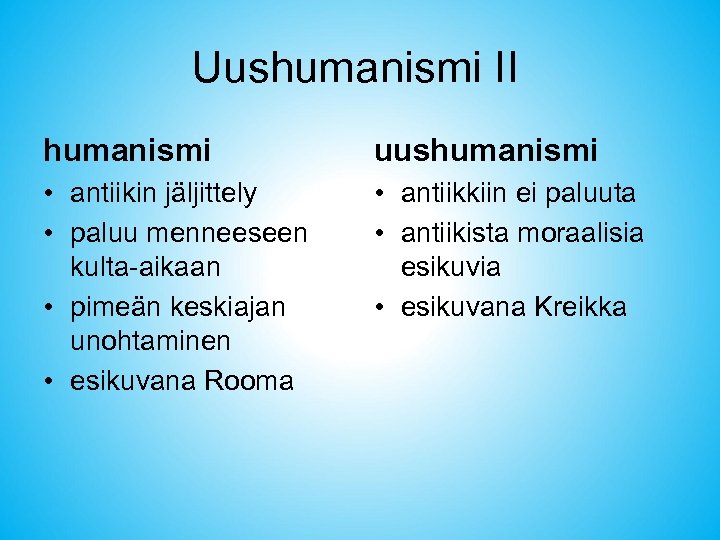 Uushumanismi II

humanismi

• antiikin jäljittely
• paluu menneeseen kulta-aikaan
• pimeän keskiajan unohtaminen
• esikuvana Rooma

uushumanismi

• antiikkiin ei paluuta
• antiikista moraalisia esikuvia
• esikuvana Kreikka